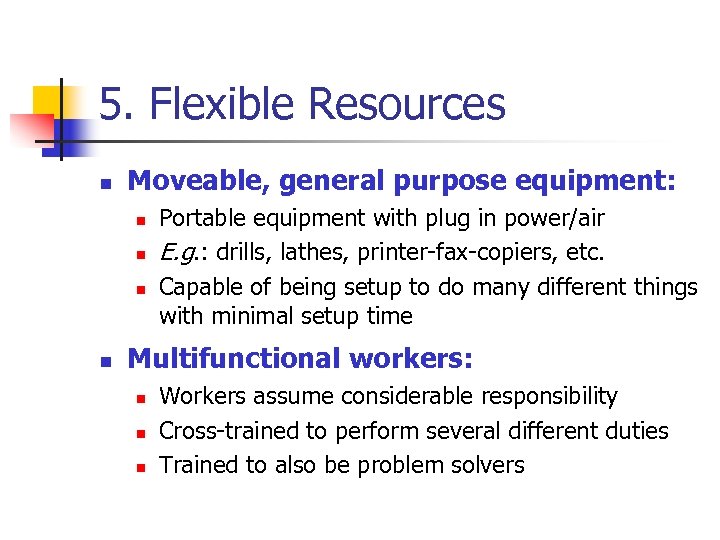 5. Flexible Resources

- Moveable, general purpose equipment:
  - Portable equipment with plug in power/air
  - E.g.: drills, lathes, printer-fax-copiers, etc.
  - Capable of being setup to do many different things with minimal setup time
- Multifunctional workers:
  - Workers assume considerable responsibility
  - Cross-trained to perform several different duties
  - Trained to also be problem solvers